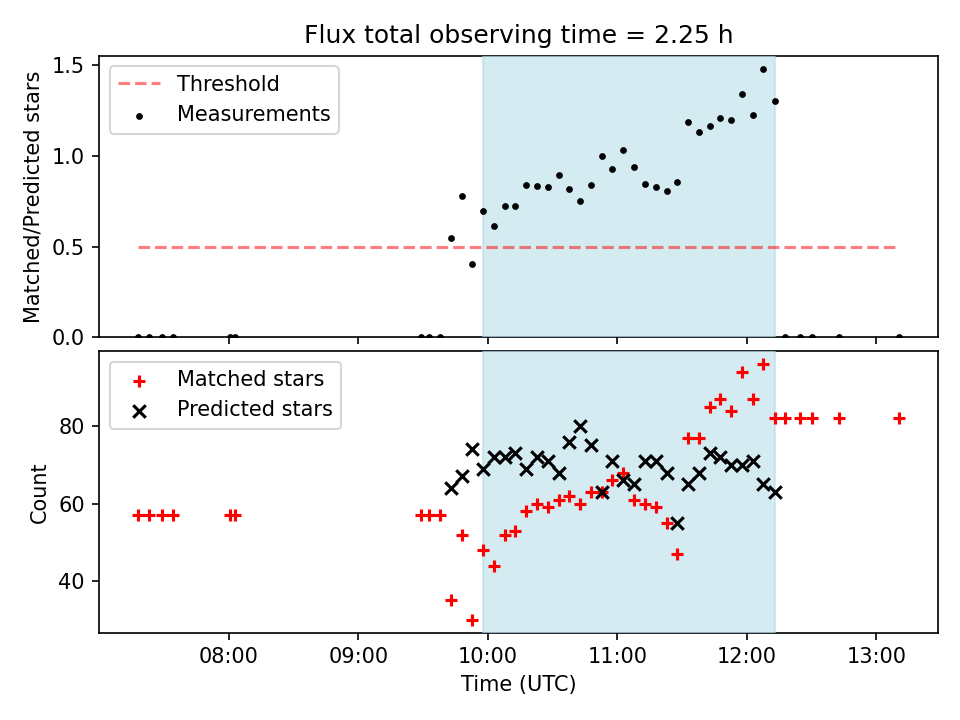 Flux total observing time = 2.25 h

Threshold
Measurements

Matched/Predicted stars
1.5
1.0
0.5
0.0

Matched stars
Predicted stars

Count
80
60
40

08:00
09:00
10:00
11:00
12:00
13:00
Time (UTC)